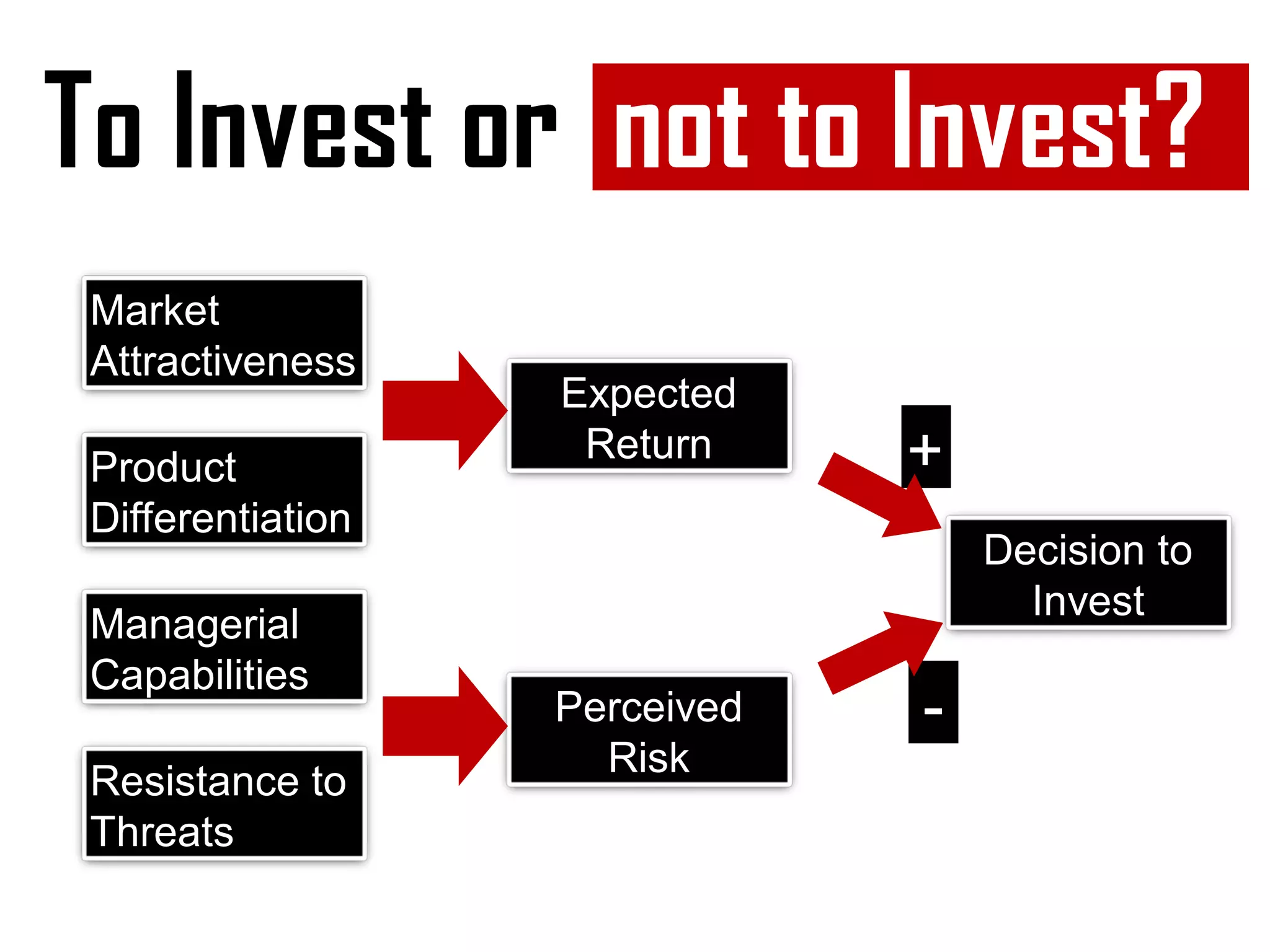 To Invest or not to Invest?

Market Attractiveness

Product Differentiation

Managerial Capabilities

Resistance to Threats

Expected Return

Perceived Risk

+

-

Decision to Invest